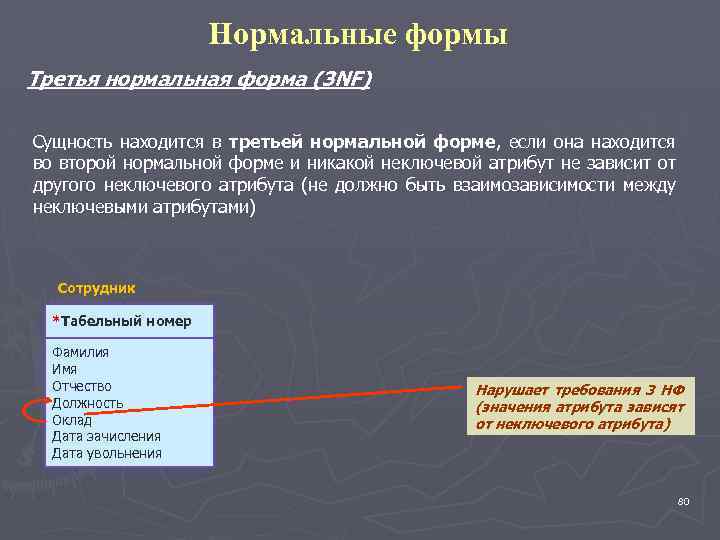 Нормальные формы

Третья нормальная форма (3NF)

Сущность находится в третьей нормальной форме, если она находится во второй нормальной форме и никакой неключевой атрибут не зависит от другого неключевого атрибута (не должно быть взаимозависимости между неключевыми атрибутами)

Сотрудник

*Табельный номер

Фамилия
Имя
Отчество
Должность
Оклад
Дата зачисления
Дата увольнения

Нарушает требования 3 НФ (значения атрибута зависят от неключевого атрибута)

80